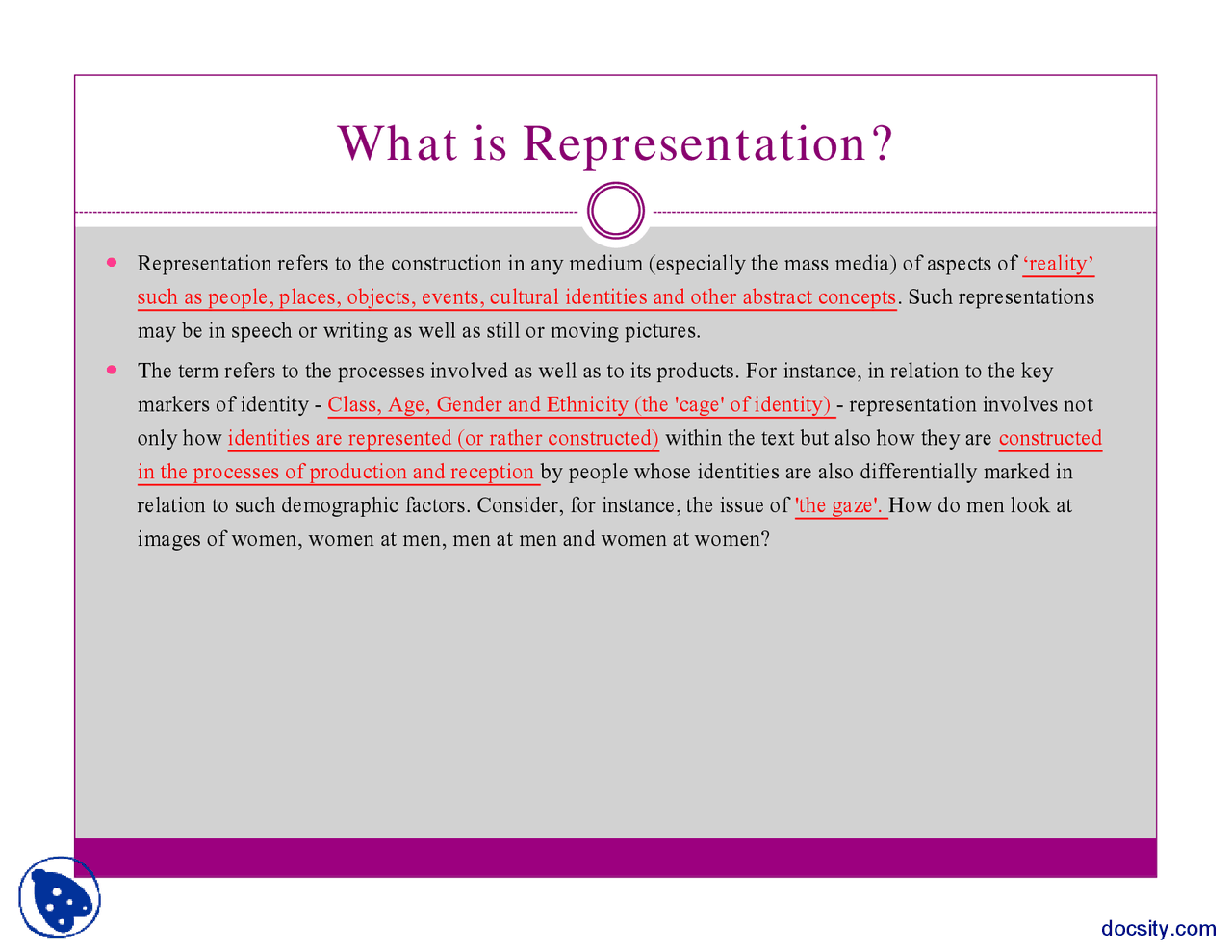 What is Representation?

Representation refers to the construction in any medium (especially the mass media) of aspects of ‘reality’ such as people, places, objects, events, cultural identities and other abstract concepts. Such representations may be in speech or writing as well as still or moving pictures.

The term refers to the processes involved as well as to its products. For instance, in relation to the key markers of identity - Class, Age, Gender and Ethnicity (the 'cage' of identity) - representation involves not only how identities are represented (or rather constructed) within the text but also how they are constructed in the processes of production and reception by people whose identities are also differentially marked in relation to such demographic factors. Consider, for instance, the issue of 'the gaze'. How do men look at images of women, women at men, men at men and women at women?

docsity.com